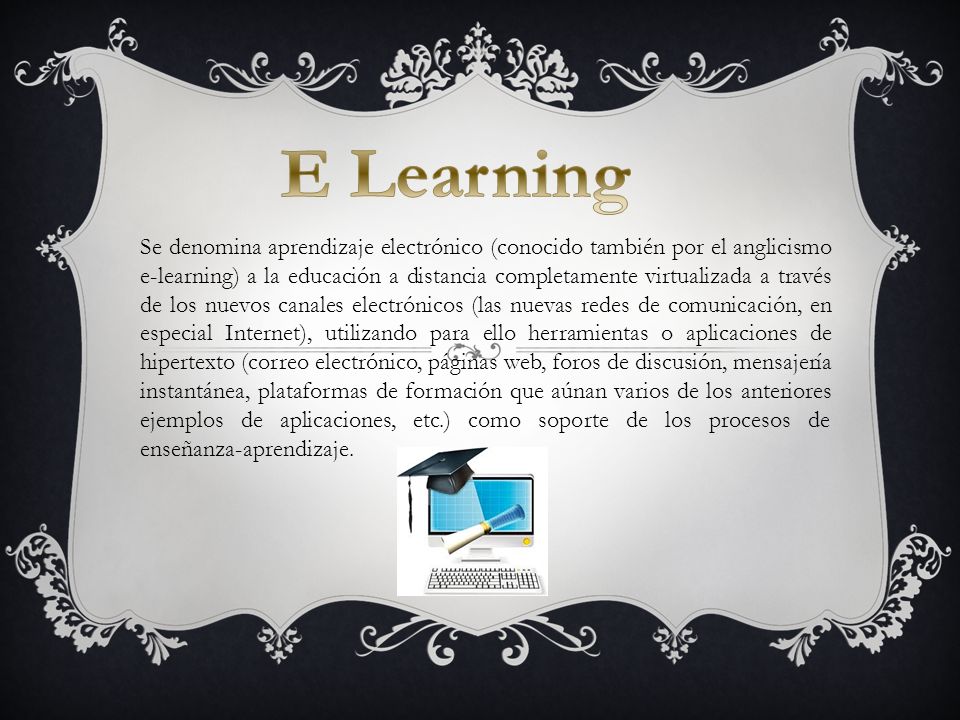 E Learning

Se denomina aprendizaje electrónico (conocido también por el anglicismo e-learning) a la educación a distancia completamente virtualizada a través de los nuevos canales electrónicos (las nuevas redes de comunicación, en especial Internet), utilizando para ello herramientas o aplicaciones de hipertexto (correo electrónico, páginas web, foros de discusión, mensajería instantánea, plataformas de formación que aúnan varios de los anteriores ejemplos de aplicaciones, etc.) como soporte de los procesos de enseñanza-aprendizaje.